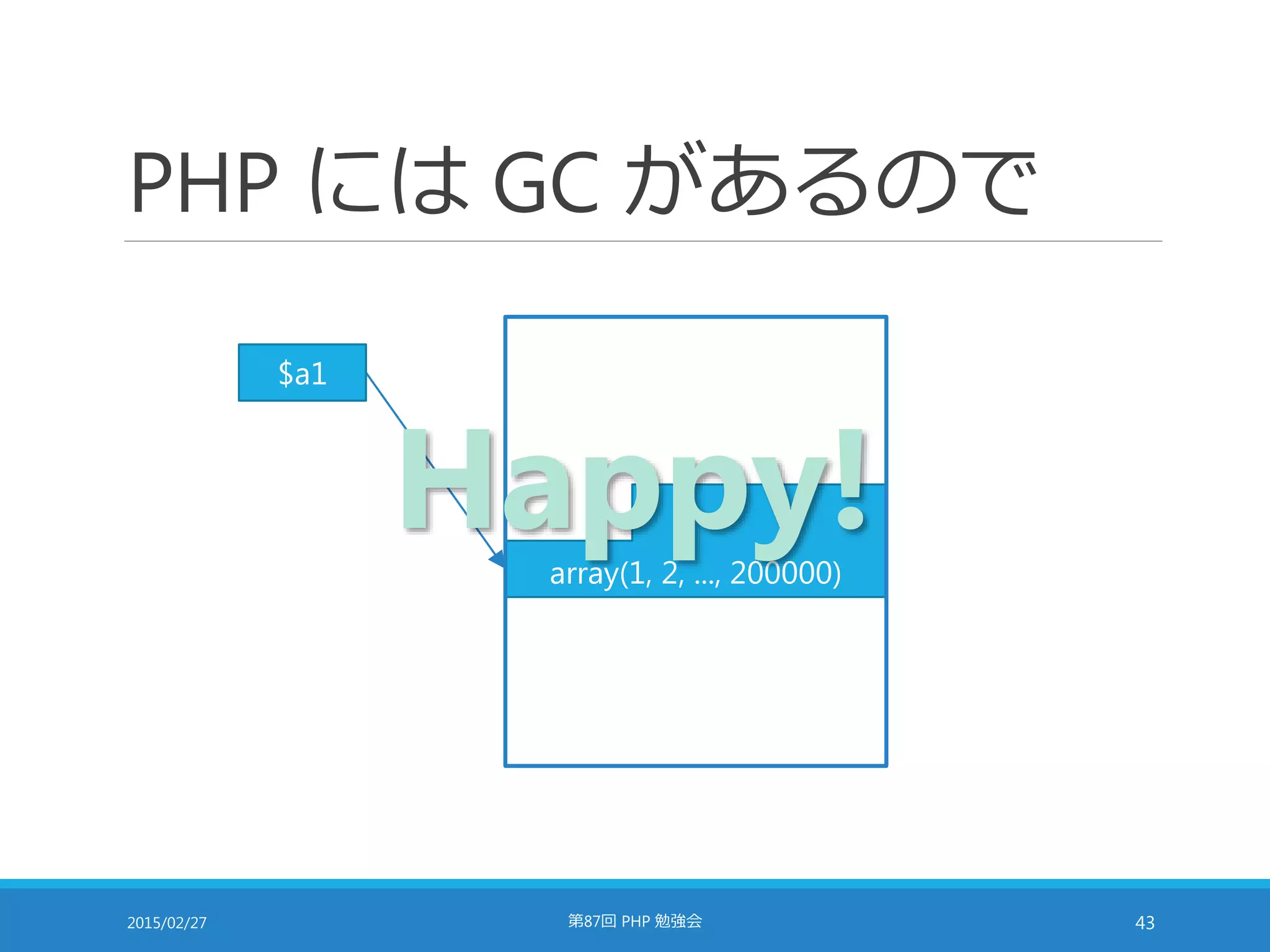 PHP には GC があるので

$a1

Happy!

array(1, 2, ..., 200000)

2015/02/27

第87回 PHP 勉強会

43